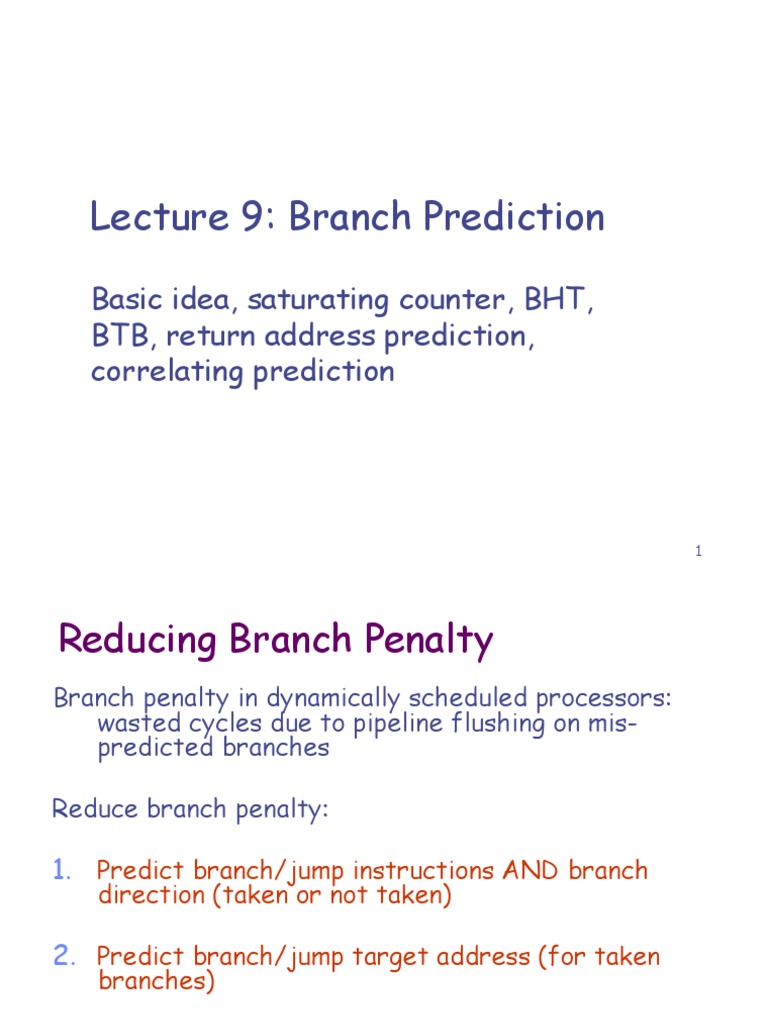 Lecture 9: Branch Prediction

Basic idea, saturating counter, BHT, BTB, return address prediction, correlating prediction

1

Reducing Branch Penalty

Branch penalty in dynamically scheduled processors: wasted cycles due to pipeline flushing on mis-predicted branches

Reduce branch penalty:

1. Predict branch/jump instructions AND branch direction (taken or not taken)

2. Predict branch/jump target address (for taken branches)